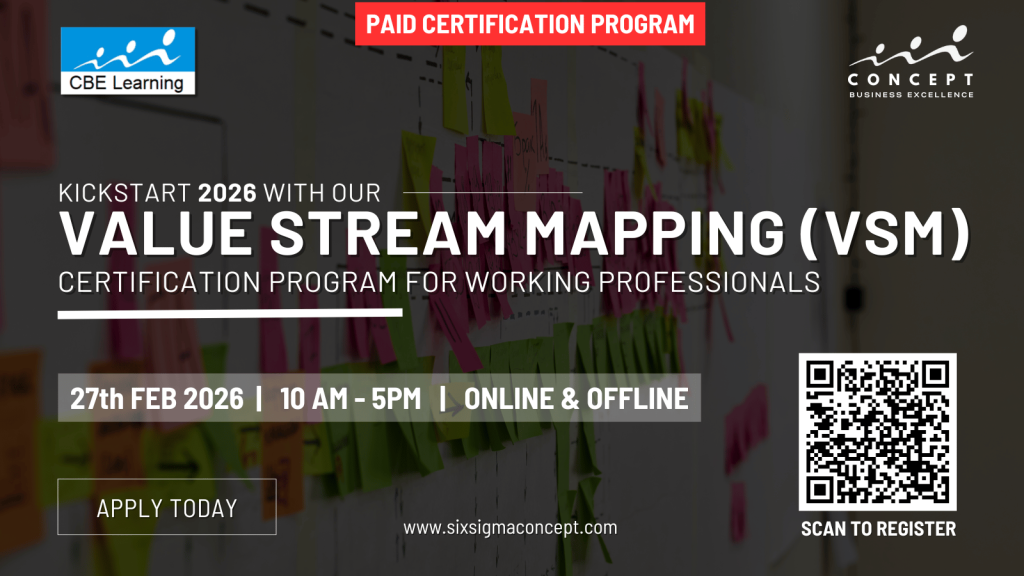 PAID CERTIFICATION PROGRAM

CBE Learning

CONCEPT
BUSINESS EXCELLENCE

KICKSTART 2026 WITH OUR
VALUE STREAM MAPPING (VSM)
CERTIFICATION PROGRAM FOR WORKING PROFESSIONALS

27th FEB 2026 | 10 AM - 5PM | ONLINE & OFFLINE

APPLY TODAY

www.sixsigmaconcept.com

SCAN TO REGISTER